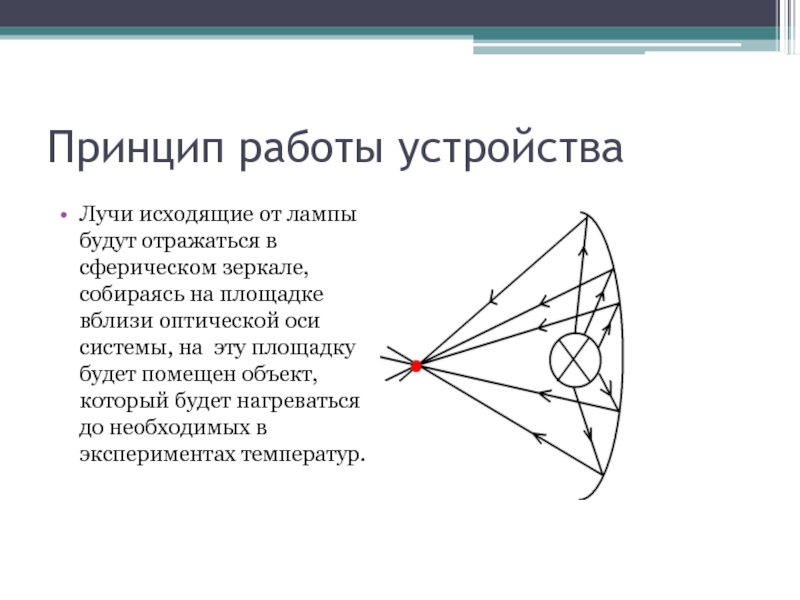 Принцип работы устройства

• Лучи исходящие от лампы будут отражаться в сферическом зеркале, собираясь на площадке вблизи оптической оси системы, на эту площадку будет помещен объект, который будет нагреваться до необходимых в экспериментах температур.